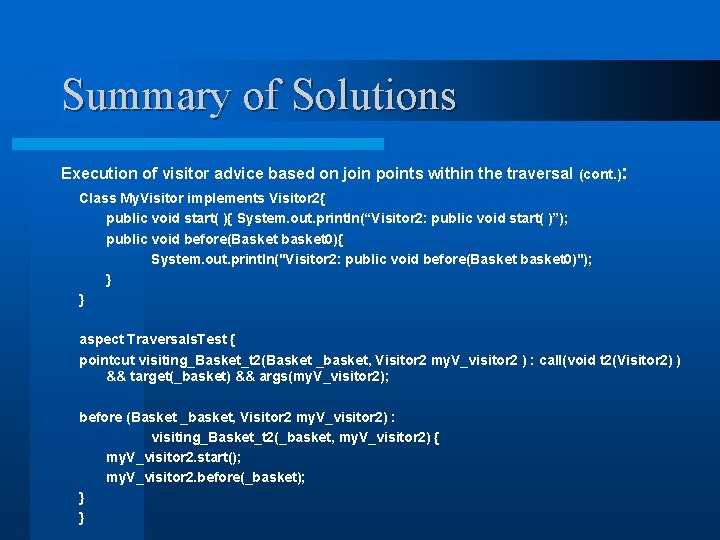 Summary of Solutions

Execution of visitor advice based on join points within the traversal (cont.):

Class MyVisitor implements Visitor2{
public void start( ){ System.out.println(“Visitor2: public void start( )”);
public void before(Basket basket0){
System.out.println("Visitor2: public void before(Basket basket0)");
}
}

aspect TraversalsTest {
pointcut visiting_Basket_t2(Basket _basket, Visitor2 myV_visitor2 ) : call(void t2(Visitor2) ) && target(_basket) && args(myV_visitor2);

before (Basket _basket, Visitor2 myV_visitor2) :
visiting_Basket_t2(_basket, myV_visitor2) {
myV_visitor2.start();
myV_visitor2.before(_basket);
}
}